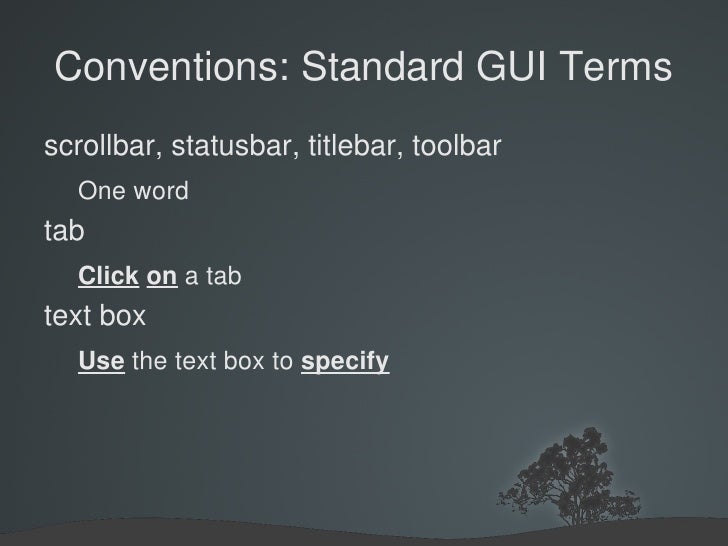 Conventions: Standard GUI Terms

scrollbar, statusbar, titlebar, toolbar

One word

tab

Click on a tab

text box

Use the text box to specify